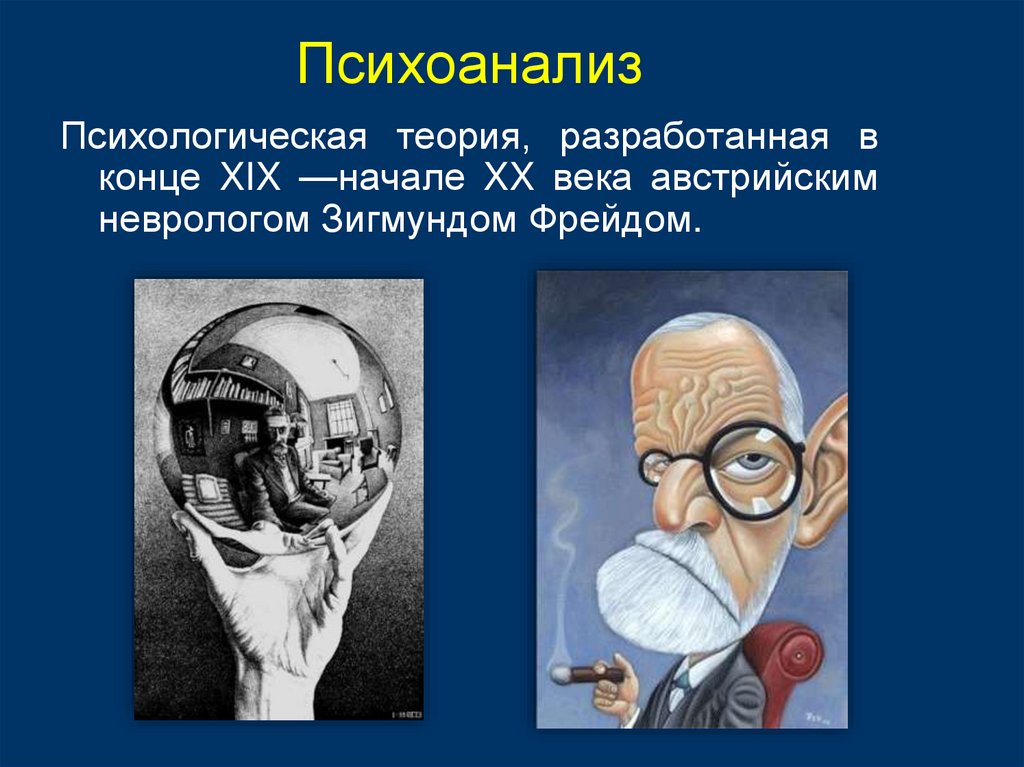 Психоанализ

Психологическая теория, разработанная в конце XIX —начале XX века австрийским неврологом Зигмундом Фрейдом.